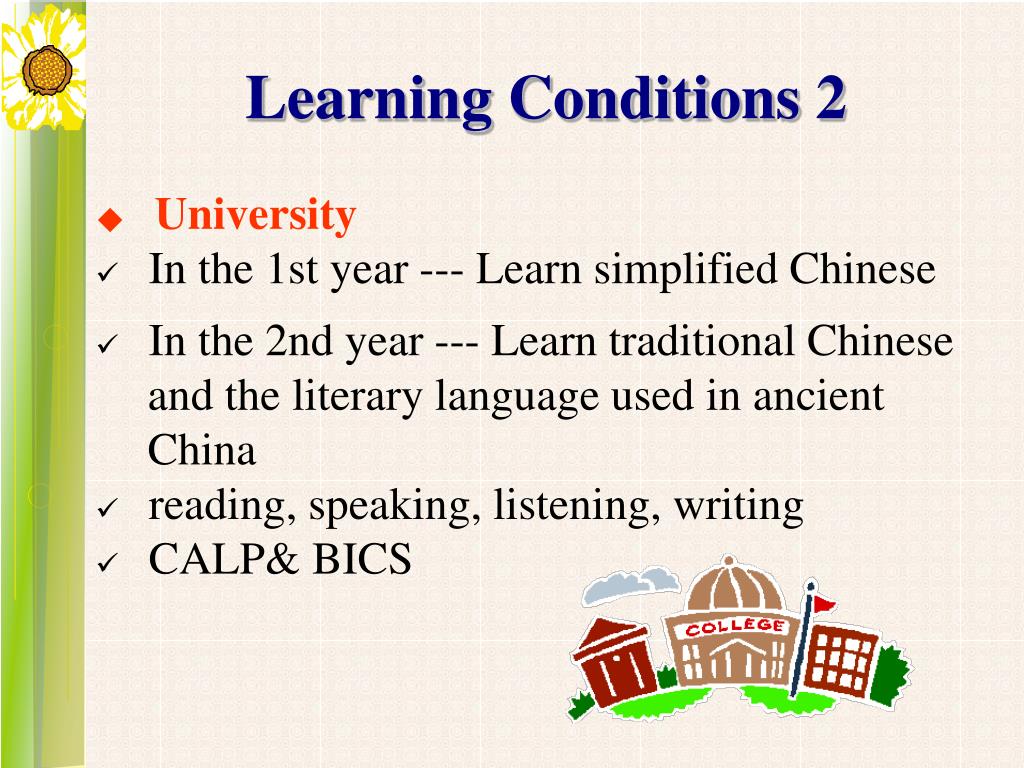 Learning Conditions 2

◆ University

✓ In the 1st year --- Learn simplified Chinese

✓ In the 2nd year --- Learn traditional Chinese and the literary language used in ancient China

✓ reading, speaking, listening, writing

✓ CALP& BICS

COLLEGE